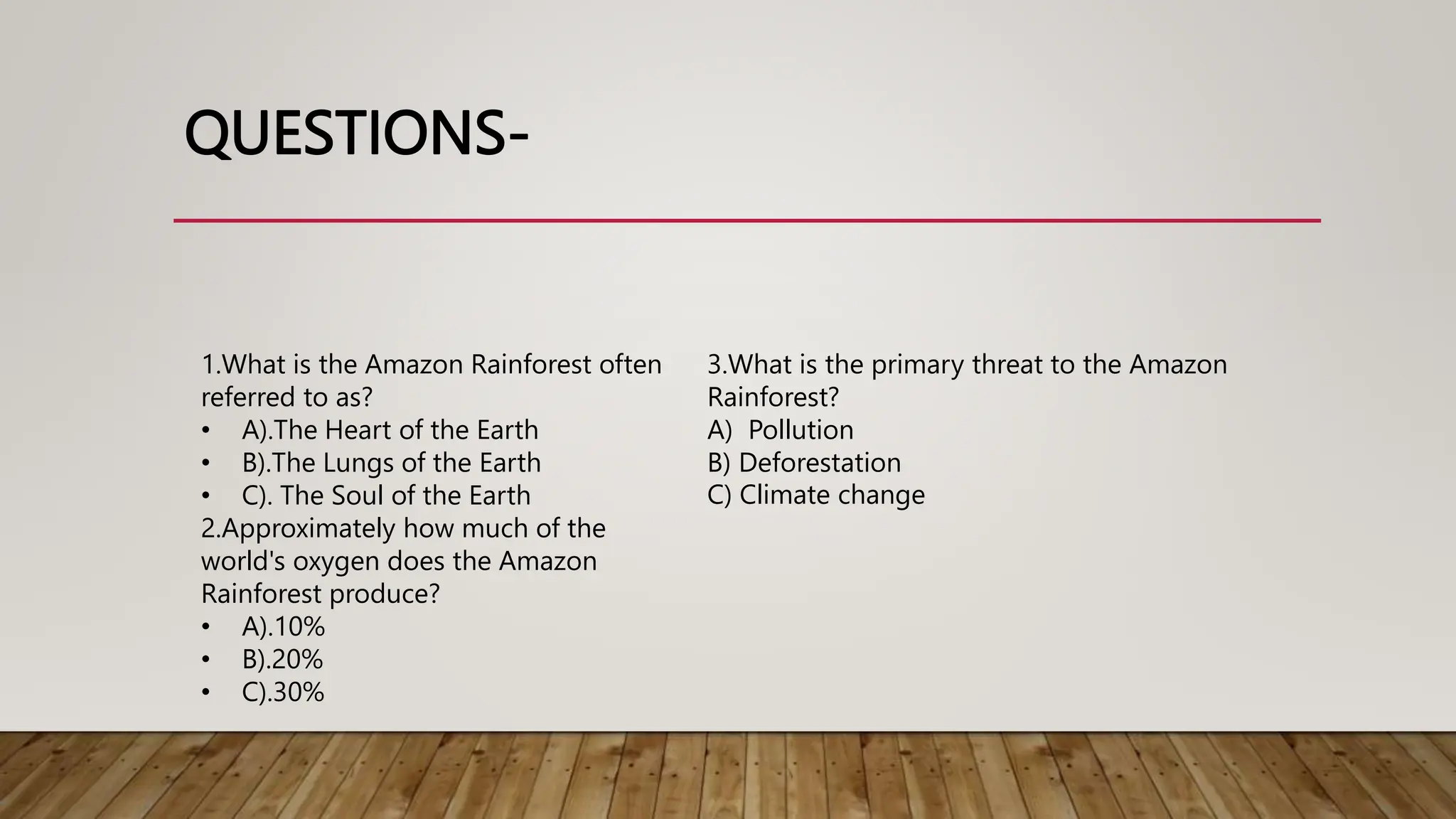 QUESTIONS-

1.What is the Amazon Rainforest often referred to as?
• A).The Heart of the Earth
• B).The Lungs of the Earth
• C). The Soul of the Earth
2.Approximately how much of the world's oxygen does the Amazon Rainforest produce?
• A).10%
• B).20%
• C).30%

3.What is the primary threat to the Amazon Rainforest?
A) Pollution
B) Deforestation
C) Climate change